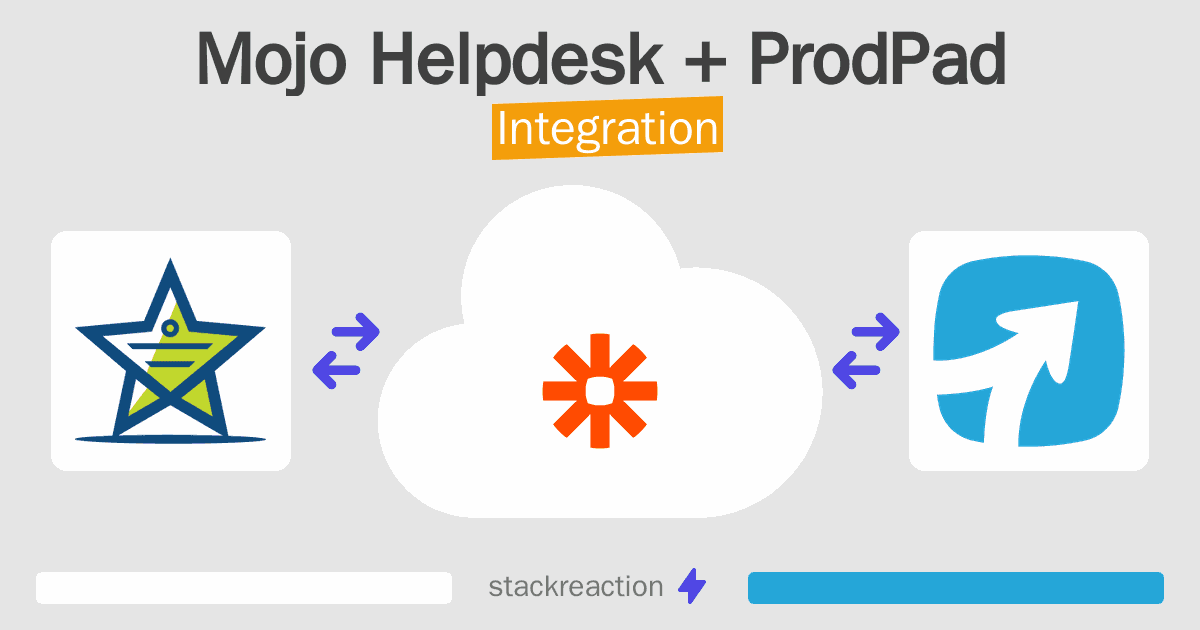 Mojo Helpdesk + ProdPad
Integration

stackreaction